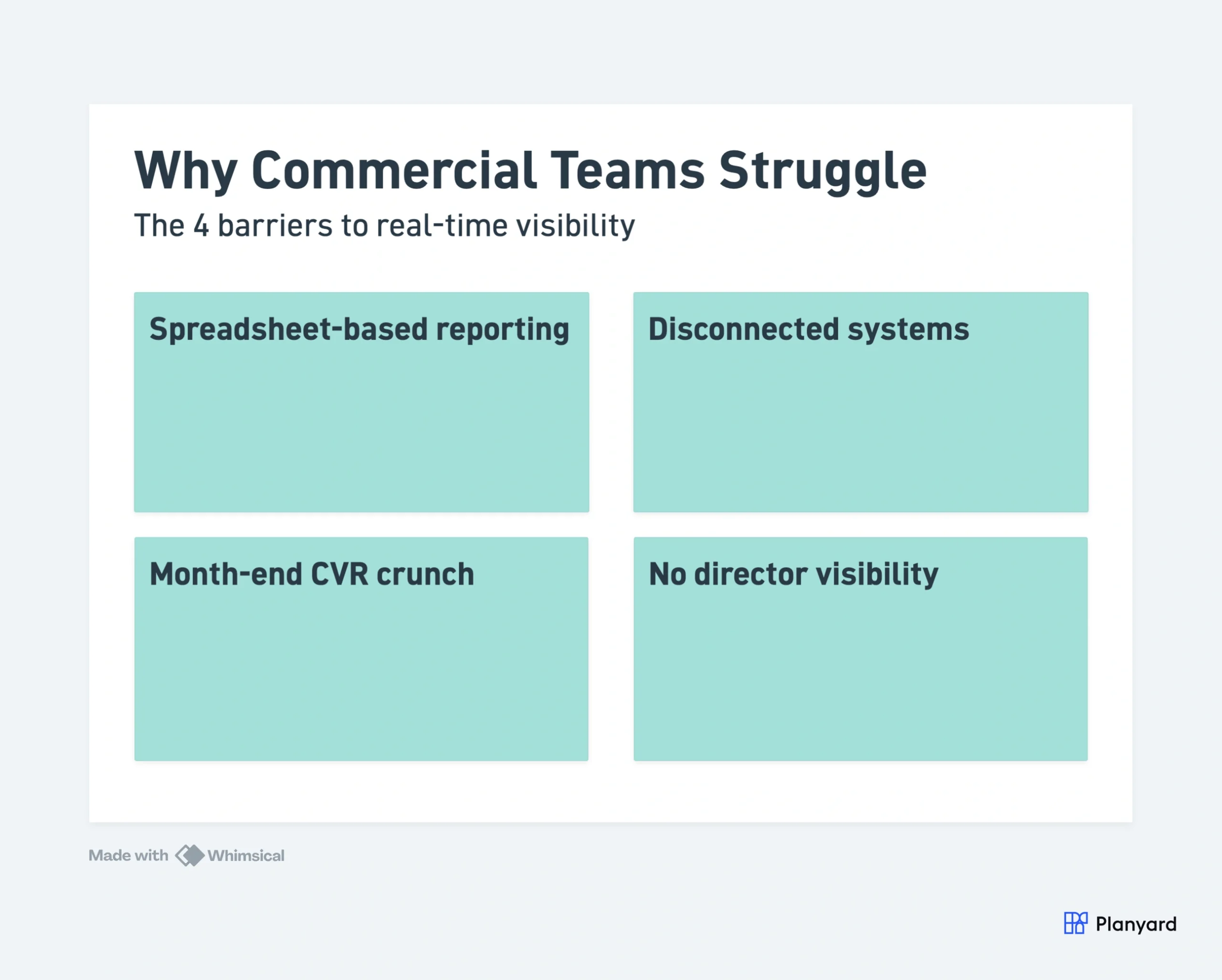 Why Commercial Teams Struggle

The 4 barriers to real-time visibility

Spreadsheet-based reporting

Disconnected systems

Month-end CVR crunch

No director visibility

Made with Whimsical

Planyard